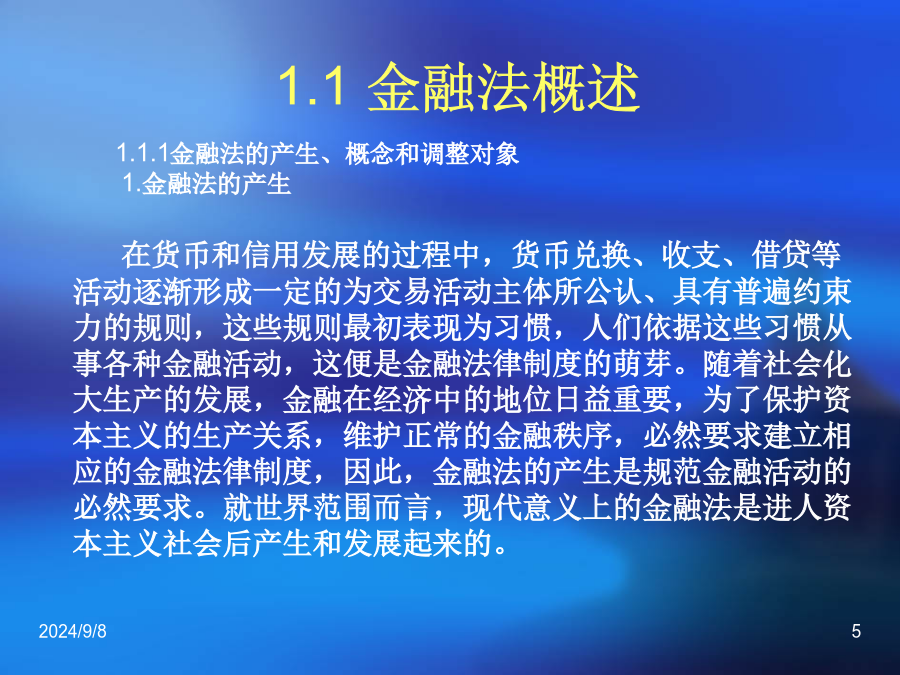 1.1 金融法概述

1.1.1金融法的产生、概念和调整对象
1.金融法的产生

在货币和信用发展的过程中，货币兑换、收支、借贷等活动逐渐形成一定的为交易活动主体所公认、具有普遍约束力的规则，这些规则最初表现为习惯，人们依据这些习惯从事各种金融活动，这便是金融法律制度的萌芽。随着社会化大生产的发展，金融在经济中的地位日益重要，为了保护资本主义的生产关系，维护正常的金融秩序，必然要求建立相应的金融法律制度，因此，金融法的产生是规范金融活动的必然要求。就世界范围而言，现代意义上的金融法是进人资本主义社会后产生和发展起来的。

2024/9/8

5